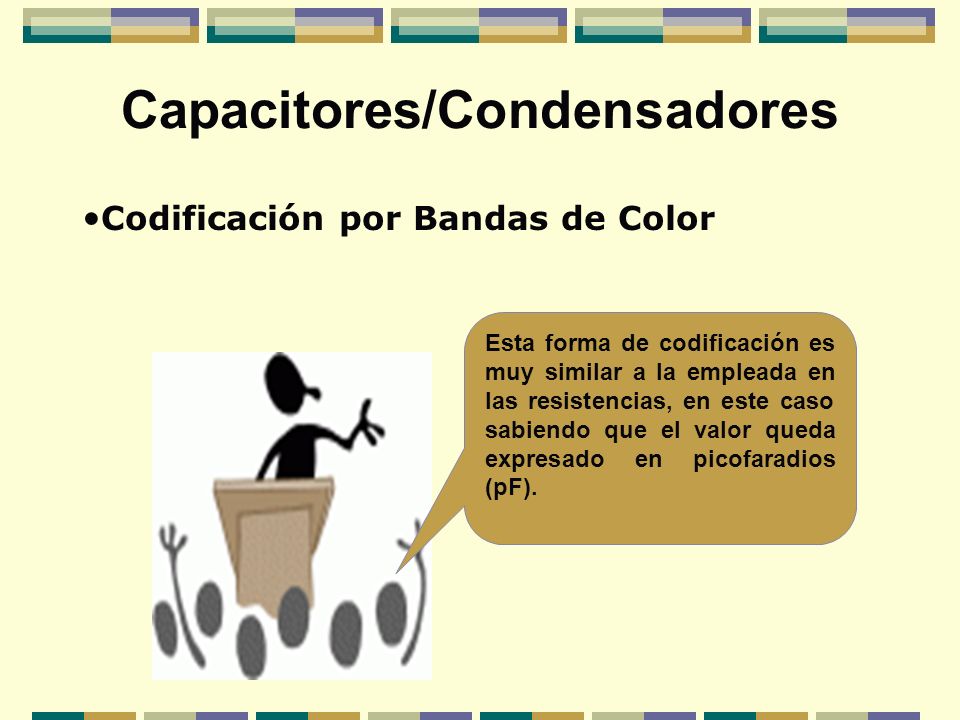 Capacitores/Condensadores

•Codificación por Bandas de Color

Esta forma de codificación es muy similar a la empleada en las resistencias, en este caso sabiendo que el valor queda expresado en picofaradios (pF).